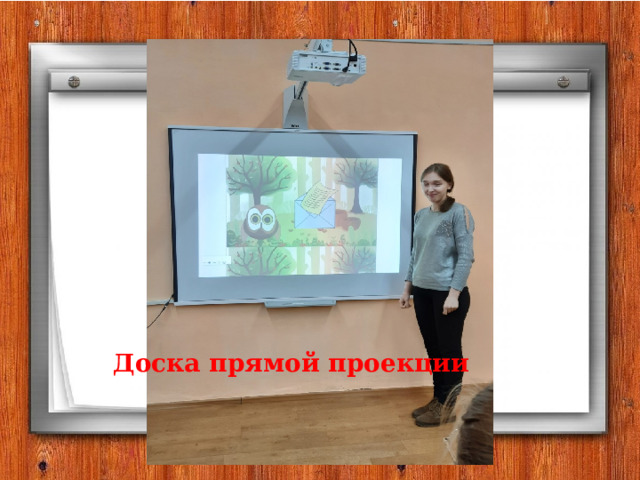 Доска прямой проекции